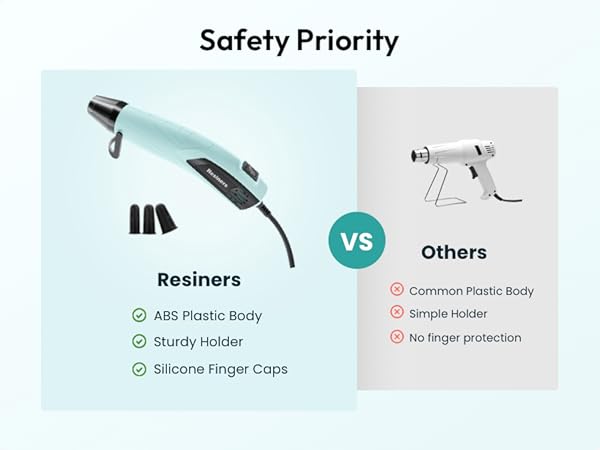 Safety Priority

Resiners

Resiners

ABS Plastic Body

Sturdy Holder

Silicone Finger Caps

VS

Others

Common Plastic Body

Simple Holder

No finger protection